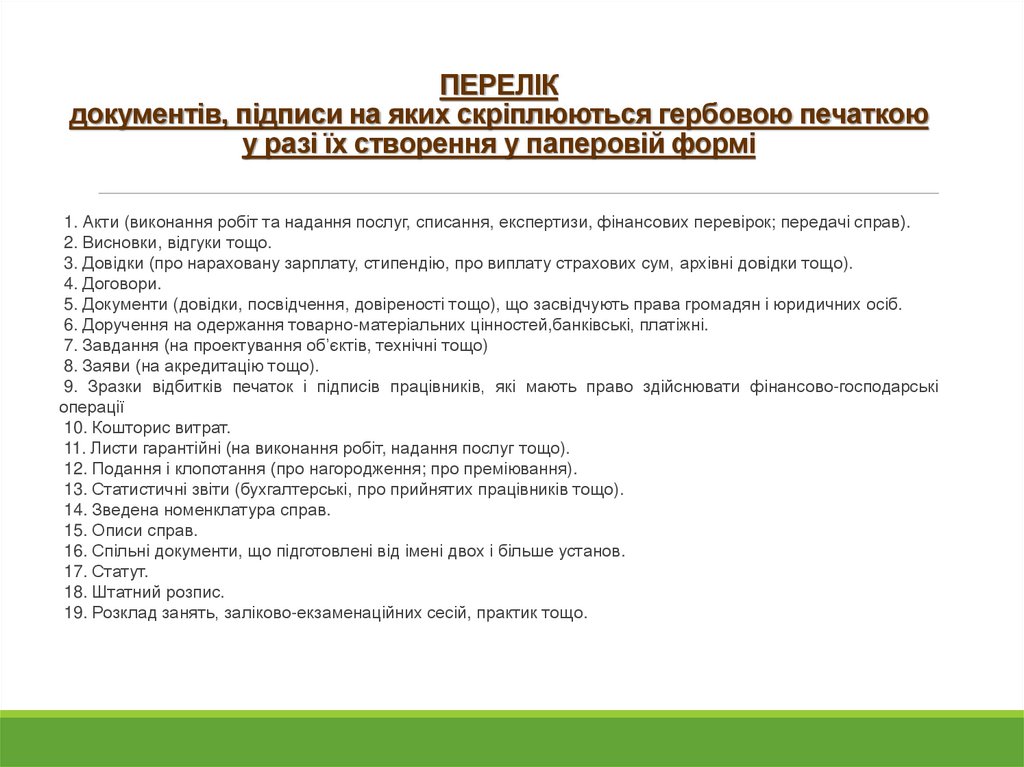 ПЕРЕЛІК
документів, підписи на яких скріплюються гербовою печаткою у разі їх створення у паперовій формі

1. Акти (виконання робіт та надання послуг, списання, експертизи, фінансових перевірок; передачі справ).
2. Висновки, відгуки тощо.
3. Довідки (про нараховану зарплату, стипендію, про виплату страхових сум, архівні довідки тощо).
4. Договори.
5. Документи (довідки, посвідчення, довіреності тощо), що засвідчують права громадян і юридичних осіб.
6. Доручення на одержання товарно-матеріальних цінностей,банківські, платіжні.
7. Завдання (на проектування об'єктів, технічні тощо)
8. Заяви (на акредитацію тощо).
9. Зразки відбитків печаток і підписів працівників, які мають право здійснювати фінансово-господарські операції
10. Кошторис витрат.
11. Листи гарантійні (на виконання робіт, надання послуг тощо).
12. Подання і клопотання (про нагородження; про преміювання).
13. Статистичні звіти (бухгалтерські, про прийнятих працівників тощо).
14. Зведена номенклатура справ.
15. Описи справ.
16. Спільні документи, що підготовлені від імені двох і більше установ.
17. Статут.
18. Штатний розпис.
19. Розклад занять, заліково-екзаменаційних сесій, практик тощо.